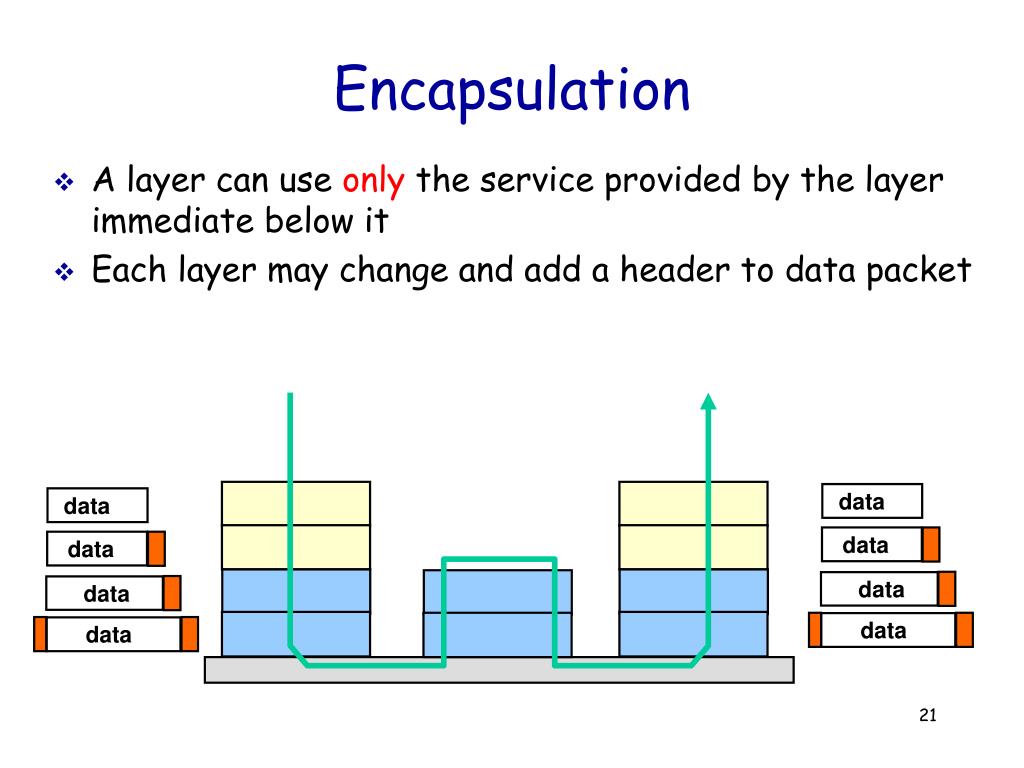 Encapsulation

❖ A layer can use only the service provided by the layer immediate below it

❖ Each layer may change and add a header to data packet

data
data
data
data

data
data
data
data

21